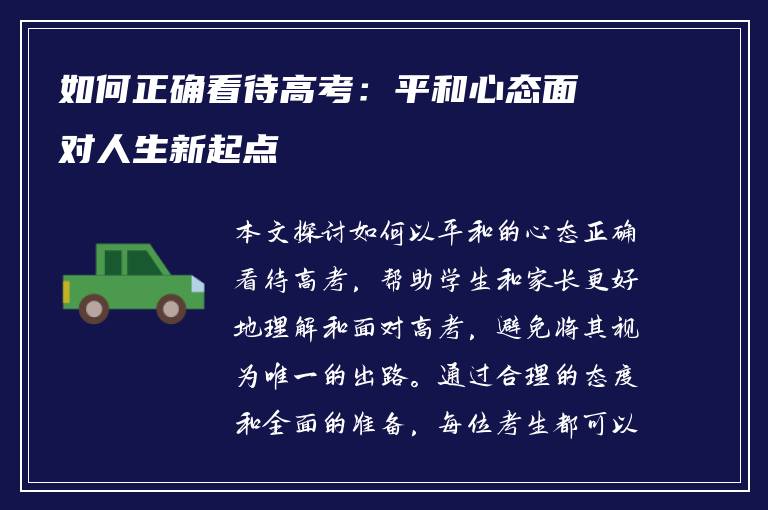 如何正确看待高考：平和心态面对人生新起点

本文探讨如何以平和的心态正确看待高考，帮助学生和家长更好地理解和面对高考，避免将其视为唯一的出路。通过合理的态度和全面的准备，每位考生都可以